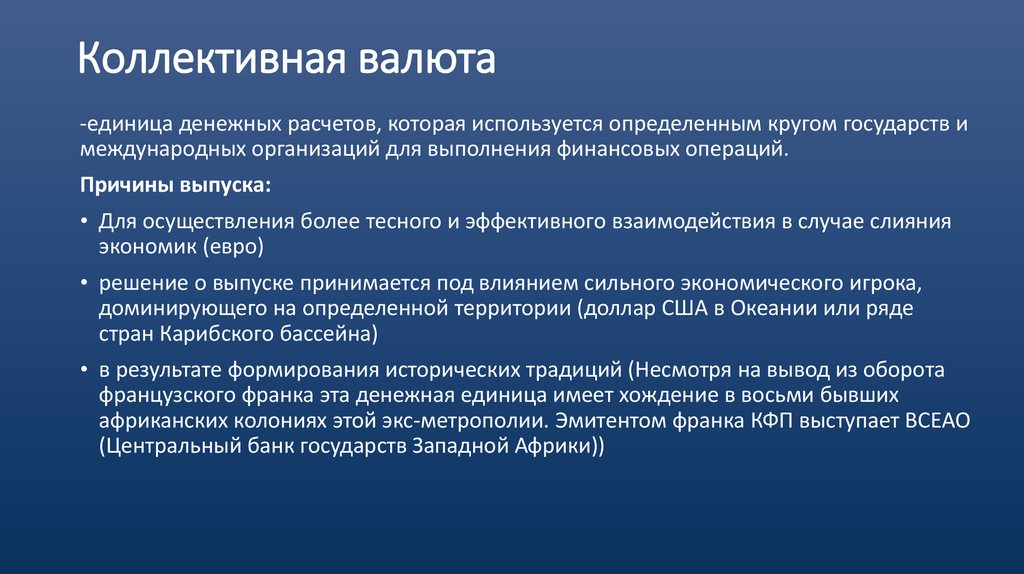 Коллективная валюта

-единица денежных расчетов, которая используется определенным кругом государств и международных организаций для выполнения финансовых операций.

Причины выпуска:

• Для осуществления более тесного и эффективного взаимодействия в случае слияния экономик (евро)

• решение о выпуске принимается под влиянием сильного экономического игрока, доминирующего на определенной территории (доллар США в Океании или ряде стран Карибского бассейна)

• в результате формирования исторических традиций (Несмотря на вывод из оборота французского франка эта денежная единица имеет хождение в восьми бывших африканских колониях этой экс-метрополии. Эмитентом франка КФП выступает ВСЕАО (Центральный банк государств Западной Африки))